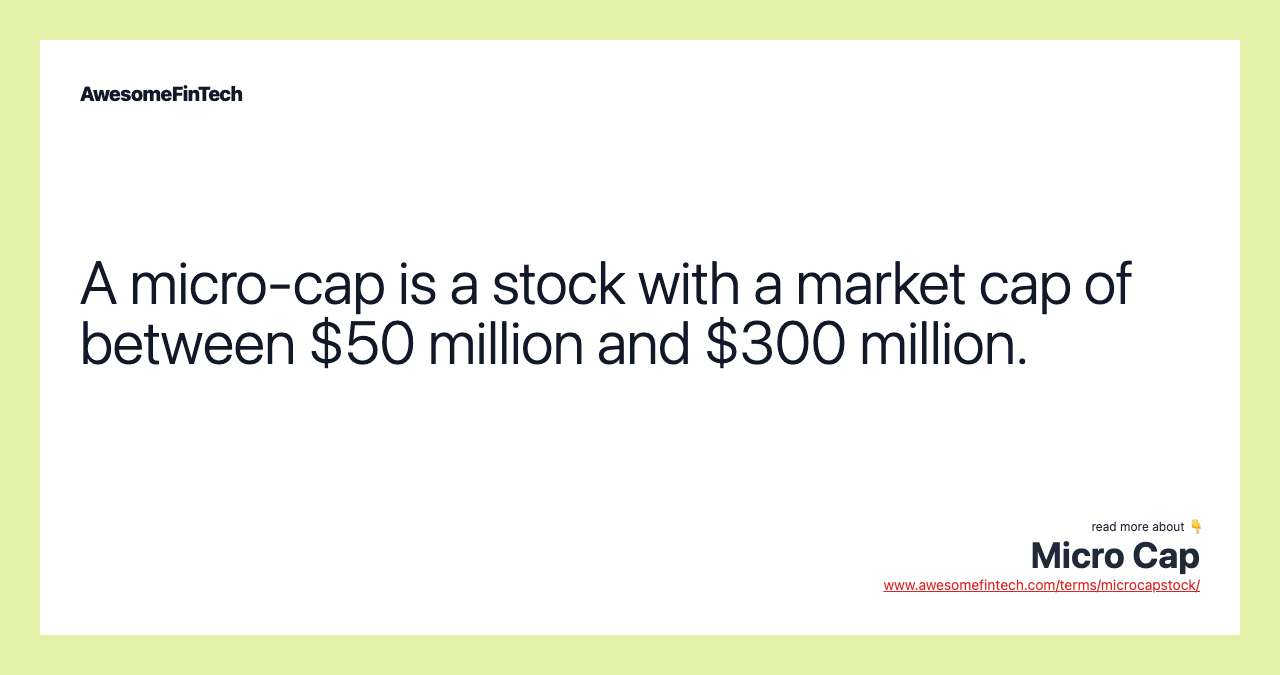 AwesomeFinTech

A micro-cap is a stock with a market cap of between \$50 million and \$300 million.

read more about 👇
Micro Cap
www.awesomefintech.com/terms/microcapstock/